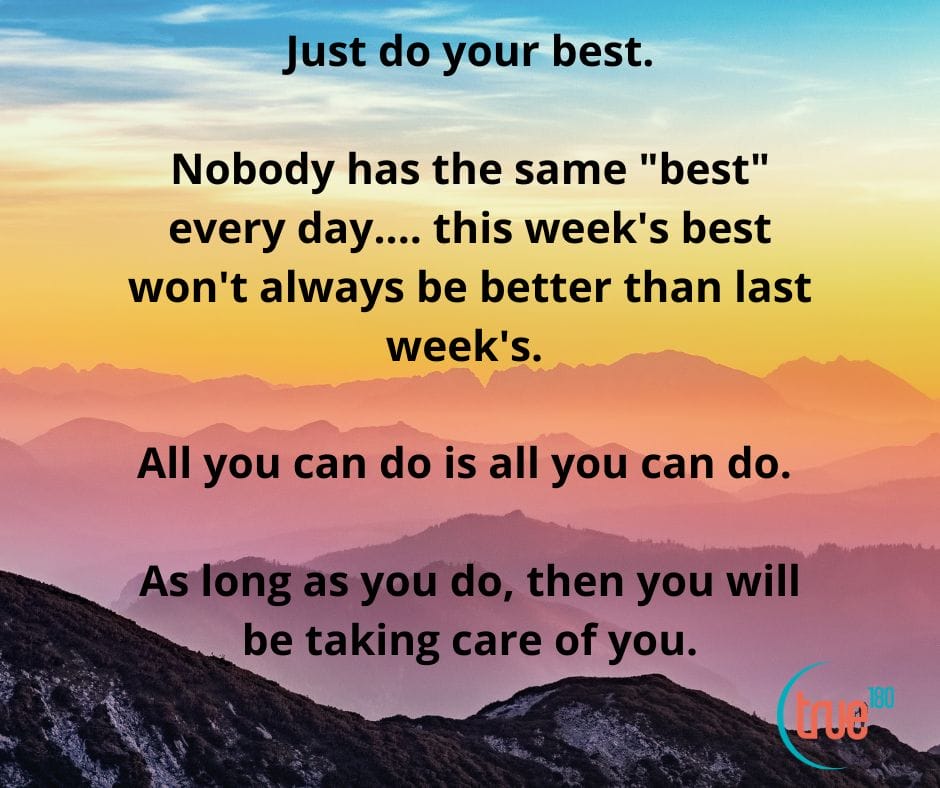 Just do your best.

Nobody has the same "best" every day.... this week's best won't always be better than last week's.

All you can do is all you can do.

As long as you do, then you will be taking care of you.

true 180